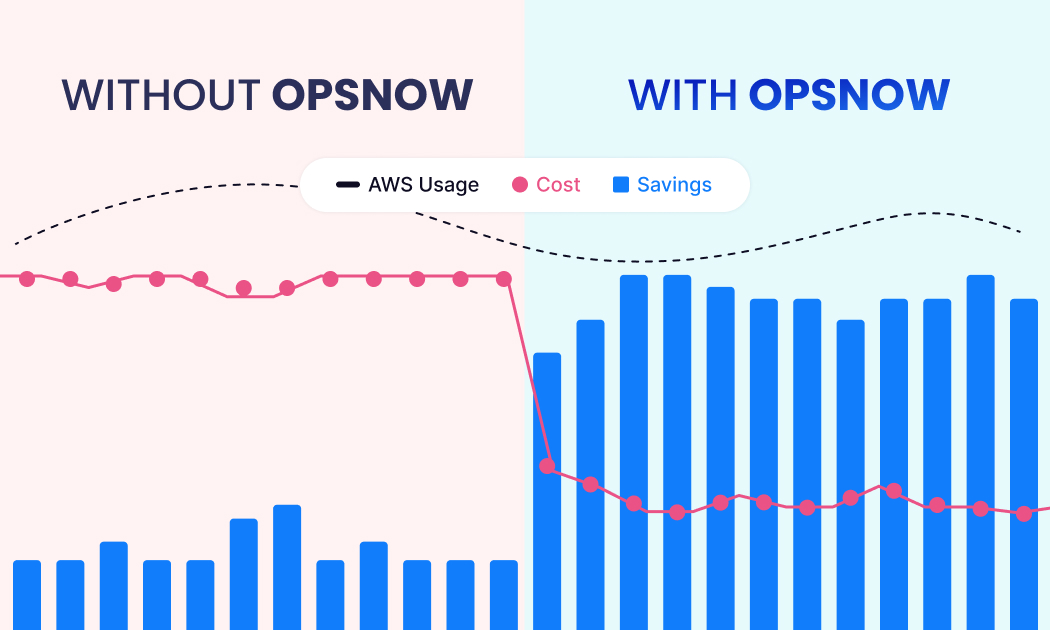 WITHOUT OPSNOW

WITH OPSNOW

AWS Usage Cost Savings